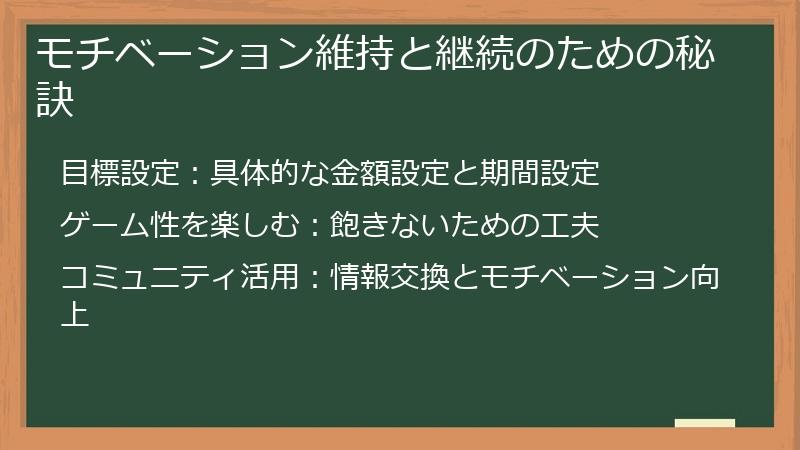 モチベーション維持と継続のための秘訣

目標設定：具体的な金額設定と期間設定

ゲーム性を楽しむ：飽きないための工夫

コミュニティ活用：情報交換とモチベーション向上